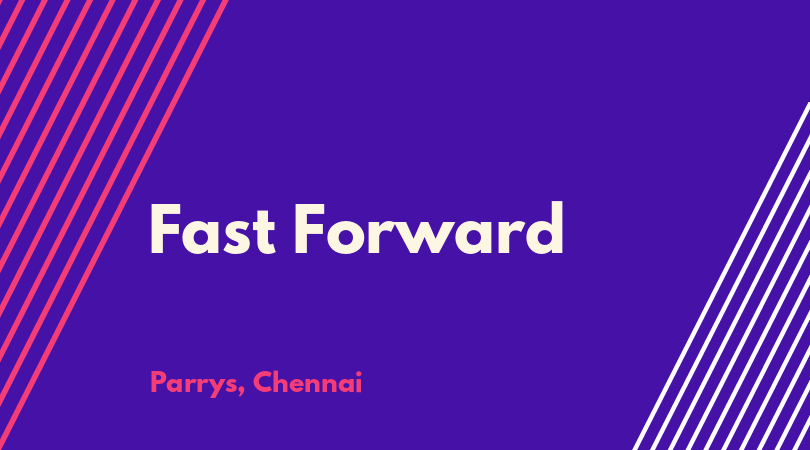 Fast Forward

Parrys, Chennai